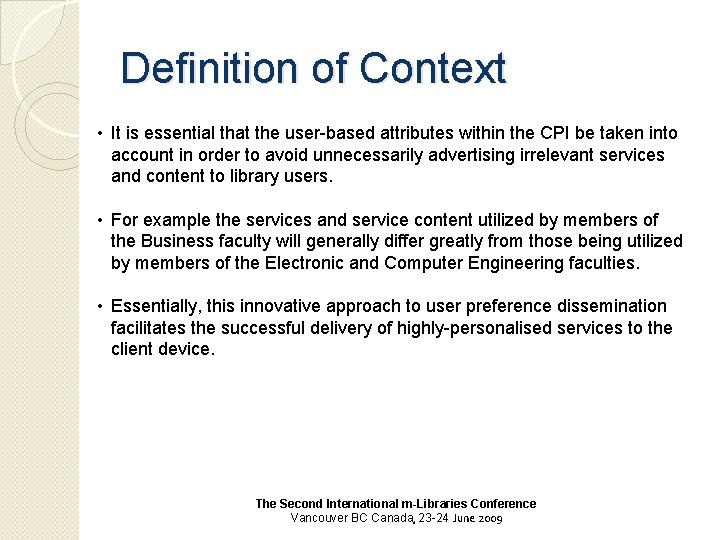 Definition of Context

• It is essential that the user-based attributes within the CPI be taken into account in order to avoid unnecessarily advertising irrelevant services and content to library users.

• For example the services and service content utilized by members of the Business faculty will generally differ greatly from those being utilized by members of the Electronic and Computer Engineering faculties.

• Essentially, this innovative approach to user preference dissemination facilitates the successful delivery of highly-personalised services to the client device.

The Second International m-Libraries Conference
Vancouver BC Canada, 23-24 June 2009